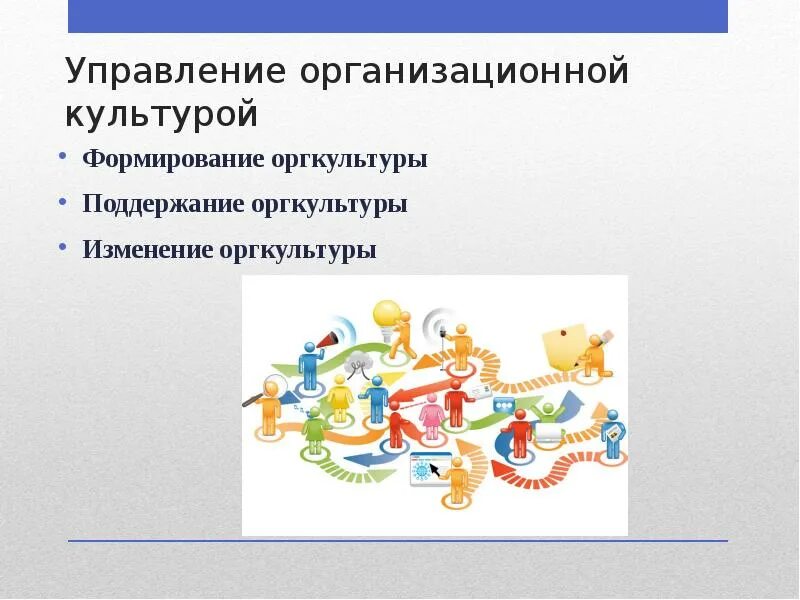 Управление организационной культурой

• Формирование оргкультуры
• Поддержание оргкультуры
• Изменение оргкультуры